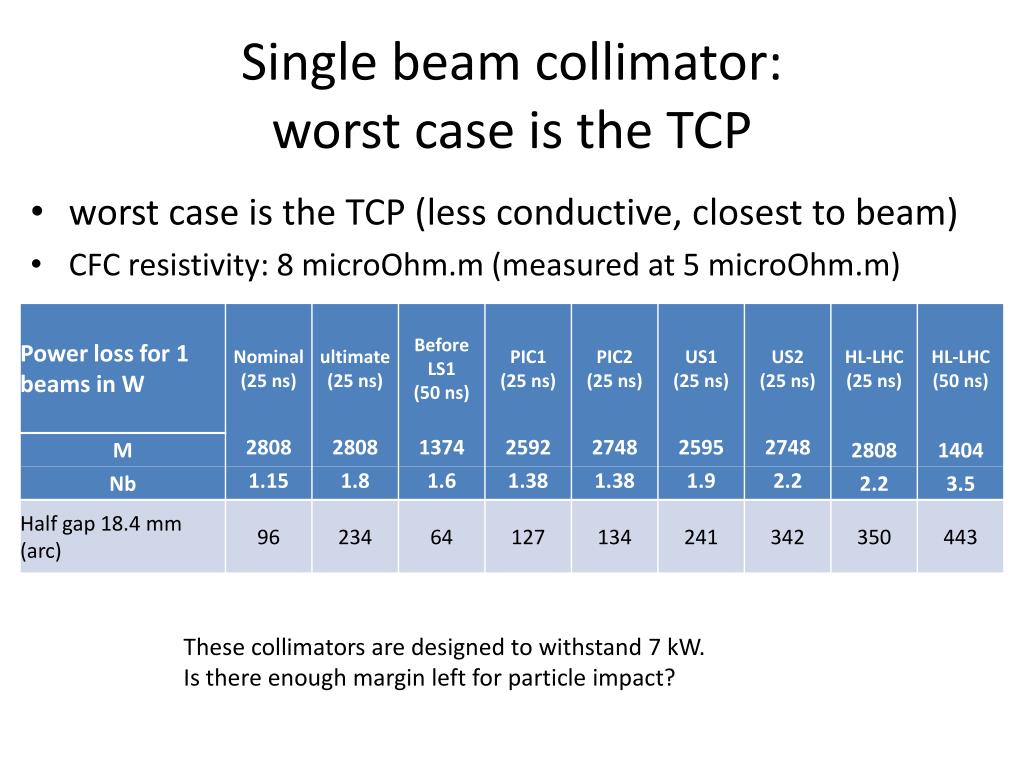 Single beam collimator:
worst case is the TCP

• worst case is the TCP (less conductive, closest to beam)
• CFC resistivity: 8 microOhm.m (measured at 5 microOhm.m)

| Power loss for 1 beams in W | Nominal (25 ns) | ultimate (25 ns) | Before LS1 (50 ns) | PIC1 (25 ns) | PIC2 (25 ns) | US1 (25 ns) | US2 (25 ns) | HL-LHC (25 ns) | HL-LHC (50 ns) |
|---|---|---|---|---|---|---|---|---|---|
| M | 2808 | 2808 | 1374 | 2592 | 2748 | 2595 | 2748 | 2808 | 1404 |
| Nb | 1.15 | 1.8 | 1.6 | 1.38 | 1.38 | 1.9 | 2.2 | 2.2 | 3.5 |
| Half gap 18.4 mm (arc) | 96 | 234 | 64 | 127 | 134 | 241 | 342 | 350 | 443 |

These collimators are designed to withstand 7 kW.
Is there enough margin left for particle impact?